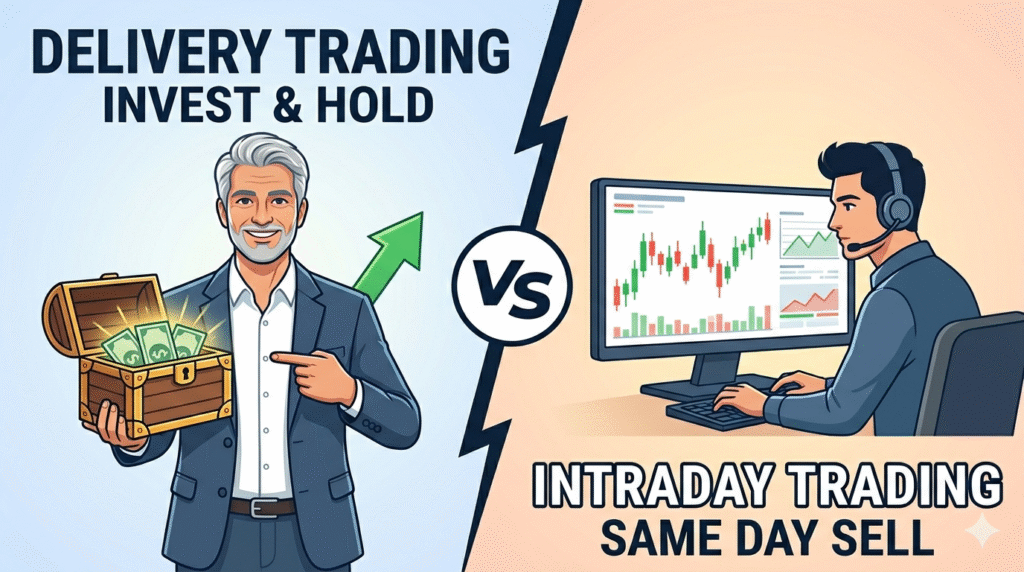 DELIVERY TRADING
INVEST & HOLD

VS

INTRADAY TRADING
SAME DAY SELL